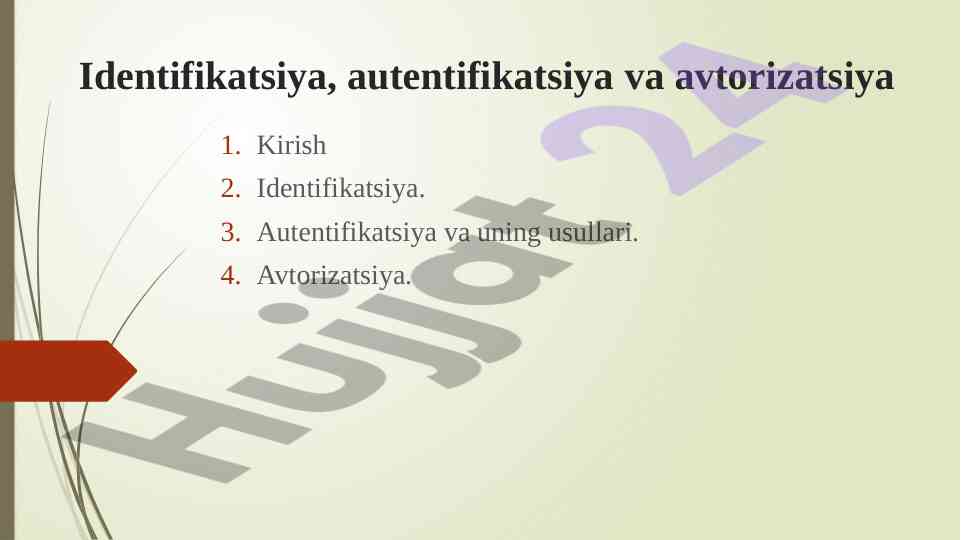 Identifikatsiya, autentifikatsiya va avtorizatsiya

1. Kirish
2. Identifikatsiya.
3. Autentifikatsiya va uning usullari.
4. Avtorizatsiya.

Hujjat 24